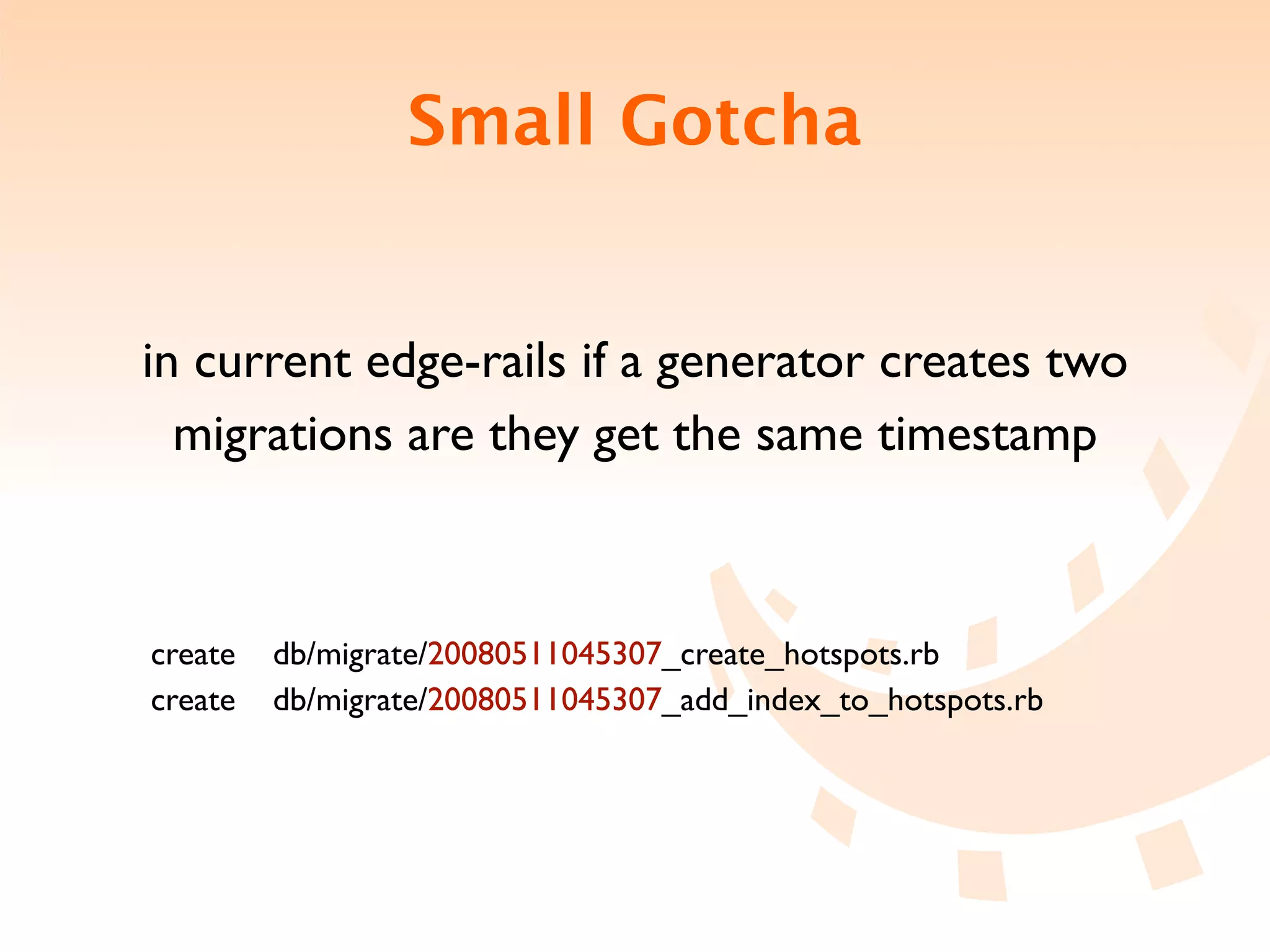 Small Gotcha

in current edge-rails if a generator creates two migrations are they get the same timestamp

create db/migrate/20080511045307_create_hotspots.rb
create db/migrate/20080511045307_add_index_to_hotspots.rb